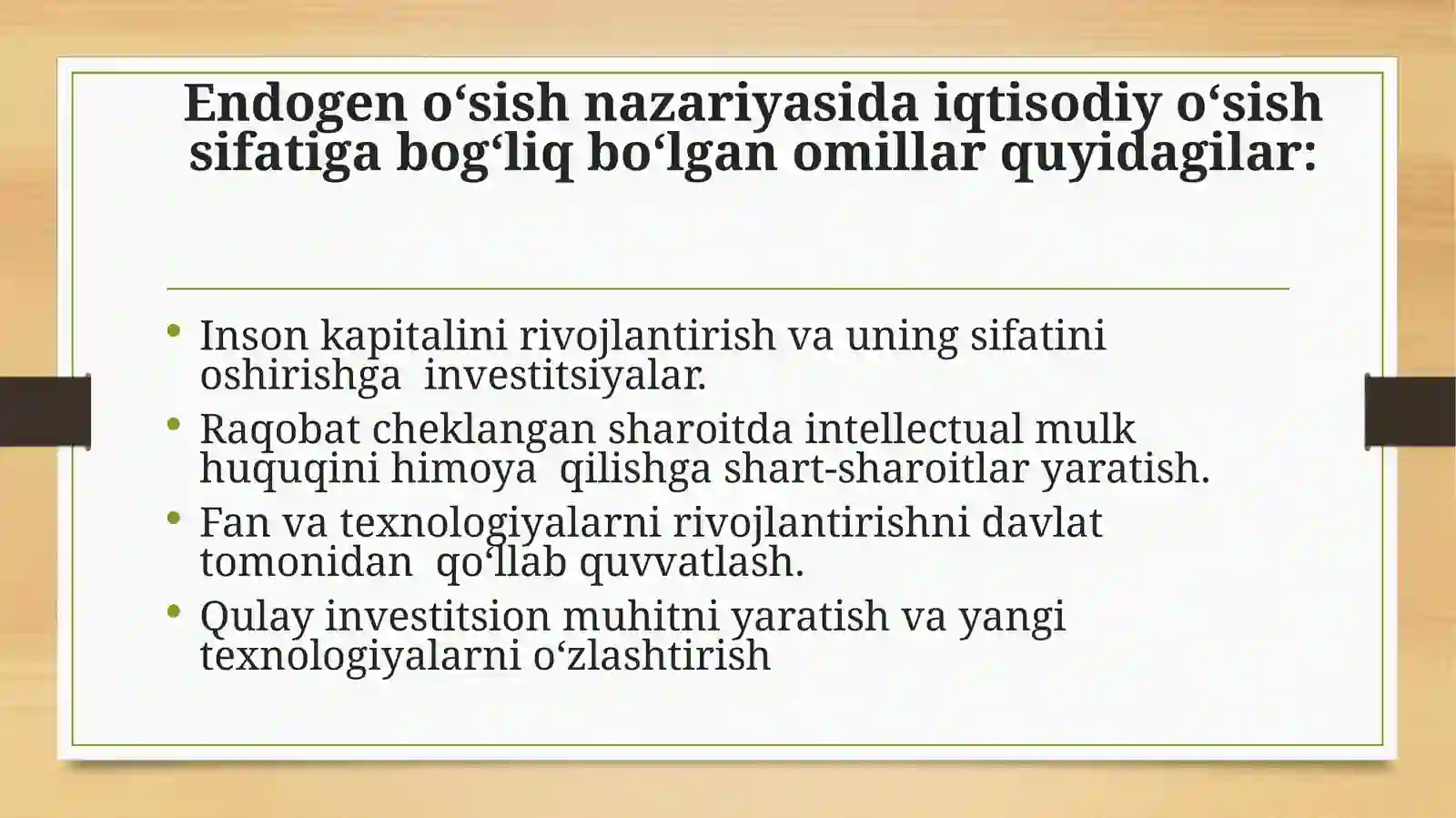 Endogen o‘sish nazariyasida iqtisodiy o‘sish sifatiga bog‘liq bo‘lgan omillar quyidagilar:

• Inson kapitalini rivojlantirish va uning sifatini oshirishga investitsiyalar.
• Raqobat cheklangan sharoitda intellectual mulk huquqini himoya qilishga shart-sharoitlar yaratish.
• Fan va texnologiyalarni rivojlantirishni davlat tomonidan qo‘llab quvvatlash.
• Qulay investitsion muhitni yaratish va yangi texnologiyalarni o‘zlashtirish